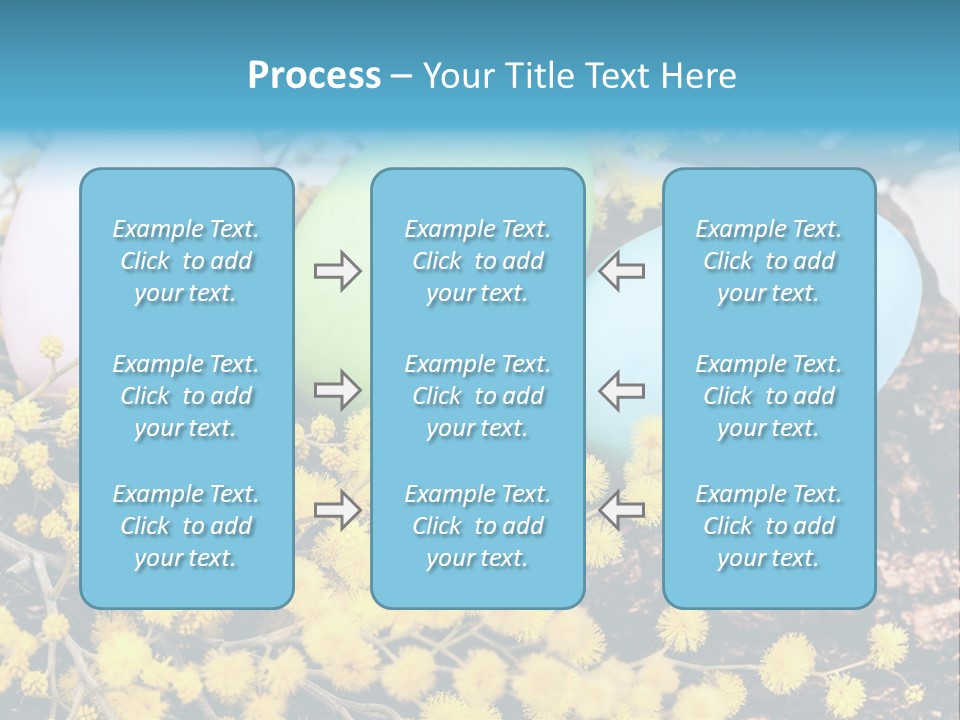 Process – Your Title Text Here

Example Text. Click to add your text.

Example Text. Click to add your text.

Example Text. Click to add your text.

Example Text. Click to add your text.

Example Text. Click to add your text.

Example Text. Click to add your text.

Example Text. Click to add your text.

Example Text. Click to add your text.

Example Text. Click to add your text.